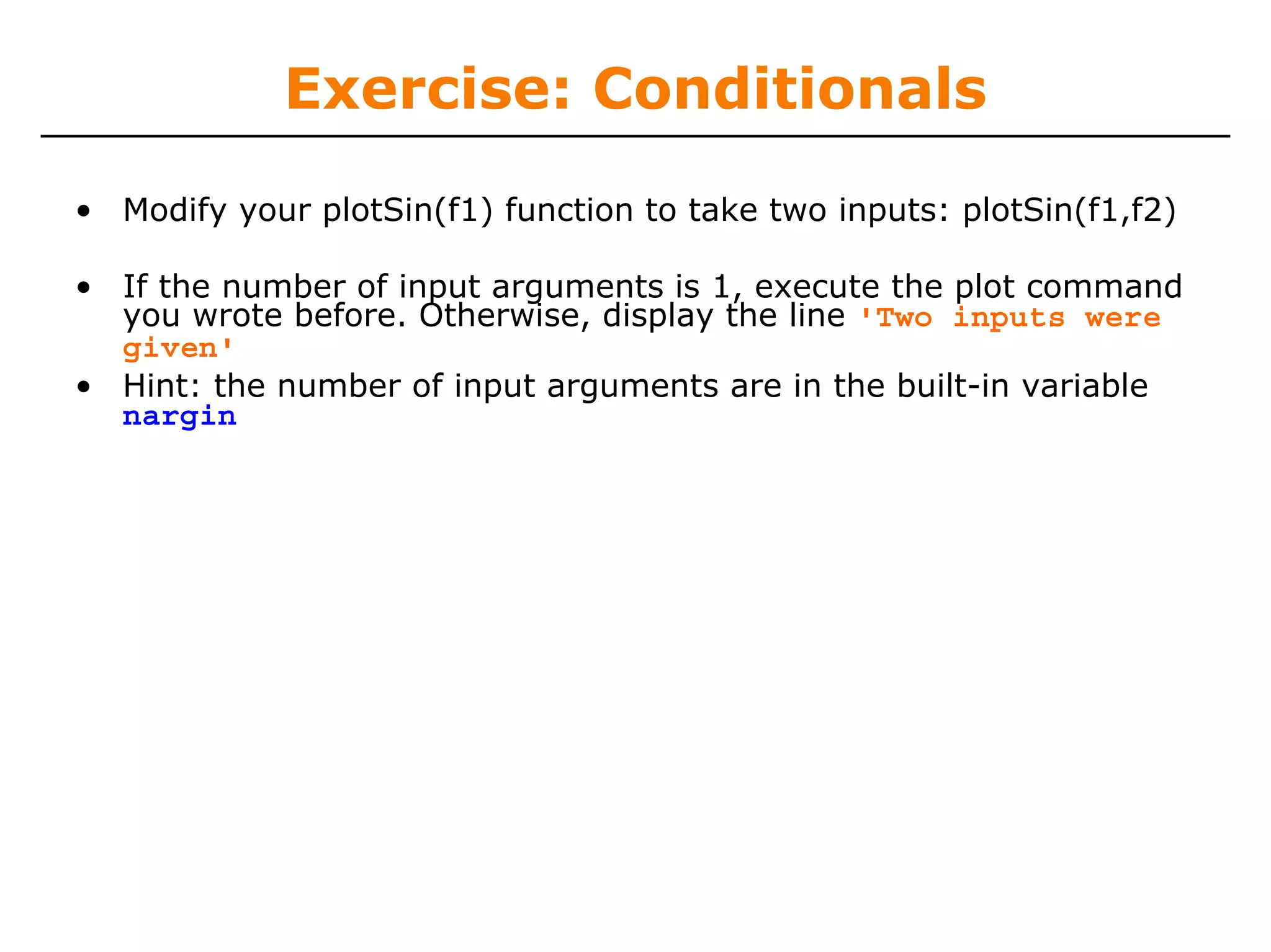 Exercise: Conditionals

• Modify your plotSin(f1) function to take two inputs: plotSin(f1,f2)

• If the number of input arguments is 1, execute the plot command you wrote before. Otherwise, display the line 'Two inputs were given'

• Hint: the number of input arguments are in the built-in variable nargin